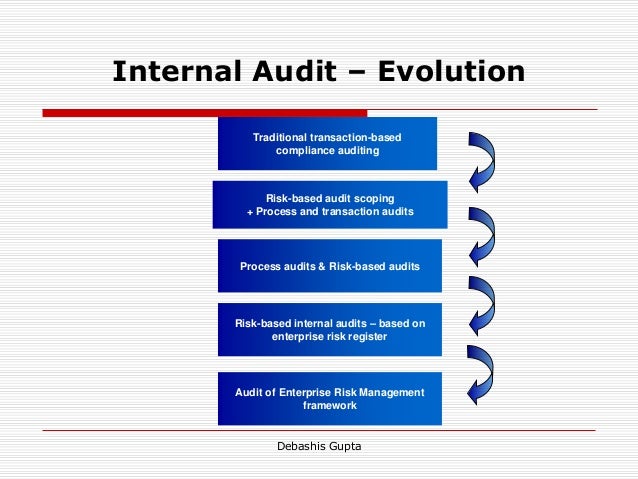 Internal Audit – Evolution

Traditional transaction-based compliance auditing

Risk-based audit scoping
+ Process and transaction audits

Process audits & Risk-based audits

Risk-based internal audits – based on enterprise risk register

Audit of Enterprise Risk Management framework

Debashis Gupta